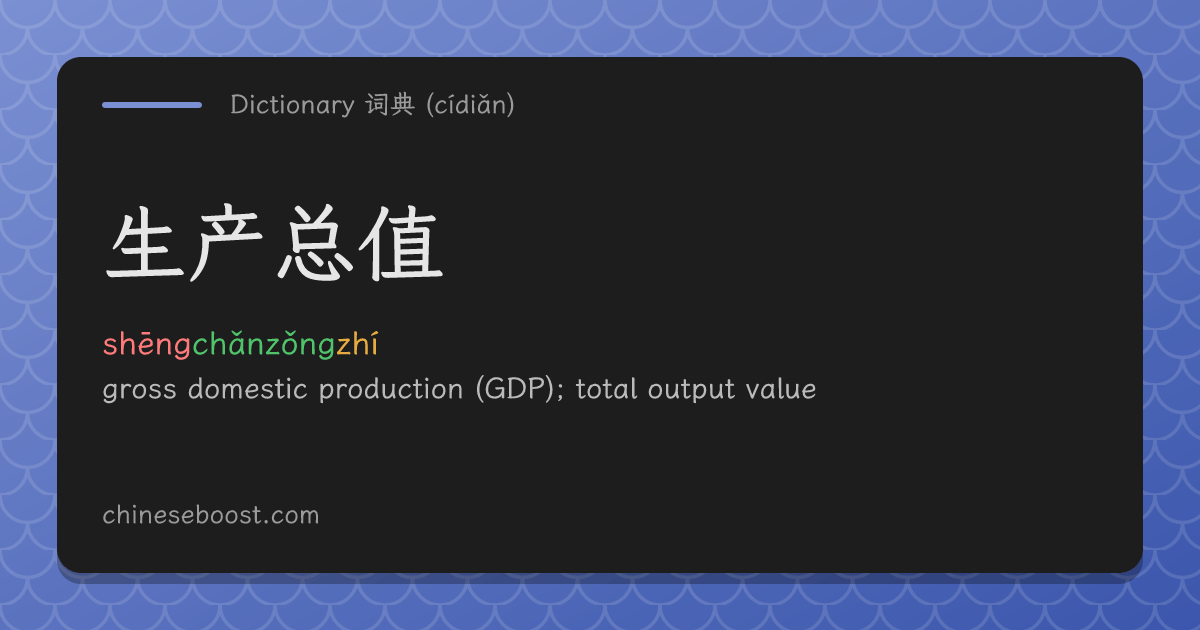 Dictionary 词典 (cídiǎn)

生产总值

shēngchǎnzǒngzhí

gross domestic production (GDP); total output value

chineseboost.com